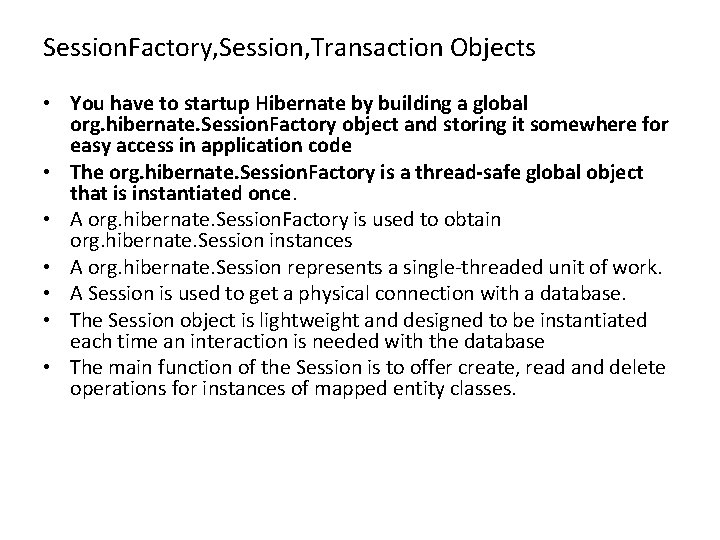 SessionFactory,Session,Transaction Objects

• You have to startup Hibernate by building a global org.hibernate.SessionFactory object and storing it somewhere for easy access in application code
• The org.hibernate.SessionFactory is a thread-safe global object that is instantiated once.
• A org.hibernate.SessionFactory is used to obtain org.hibernate.Session instances
• A org.hibernate.Session represents a single-threaded unit of work.
• A Session is used to get a physical connection with a database.
• The Session object is lightweight and designed to be instantiated each time an interaction is needed with the database
• The main function of the Session is to offer create, read and delete operations for instances of mapped entity classes.